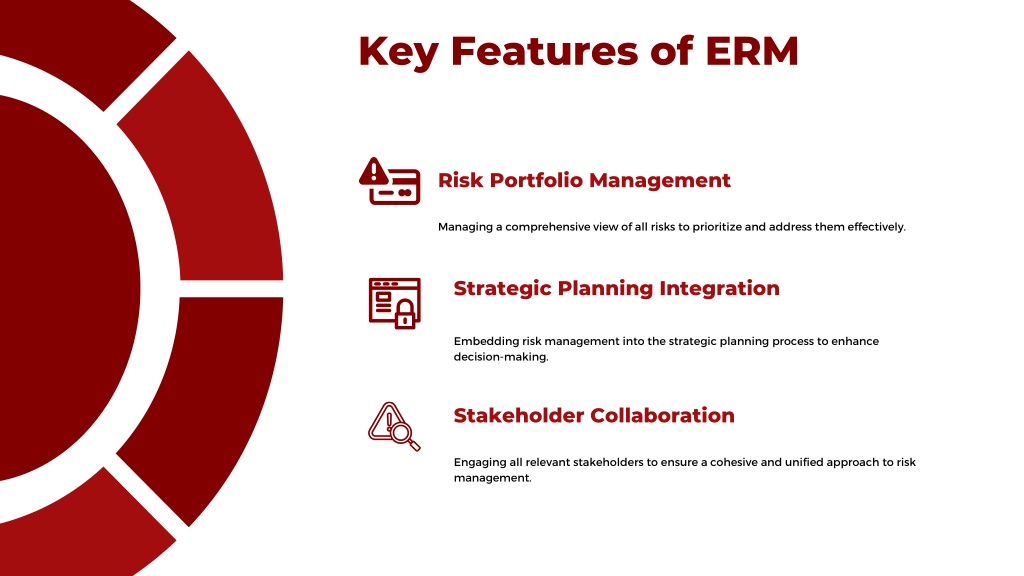 Key Features of ERM

Risk Portfolio Management

Managing a comprehensive view of all risks to prioritize and address them effectively.

Strategic Planning Integration

Embedding risk management into the strategic planning process to enhance decision-making.

Stakeholder Collaboration

Engaging all relevant stakeholders to ensure a cohesive and unified approach to risk management.